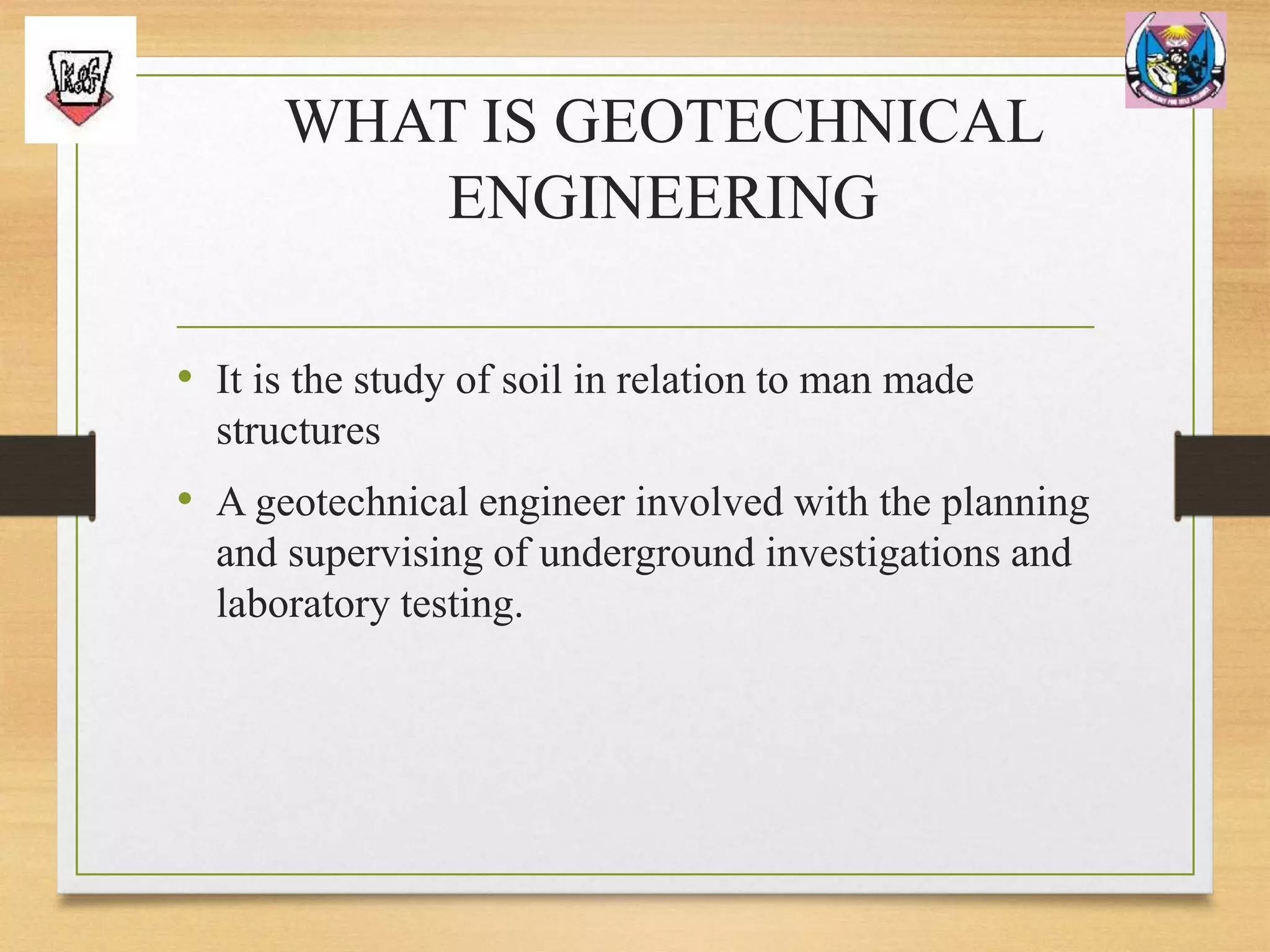 WHAT IS GEOTECHNICAL ENGINEERING

• It is the study of soil in relation to man made structures

• A geotechnical engineer involved with the planning and supervising of underground investigations and laboratory testing.